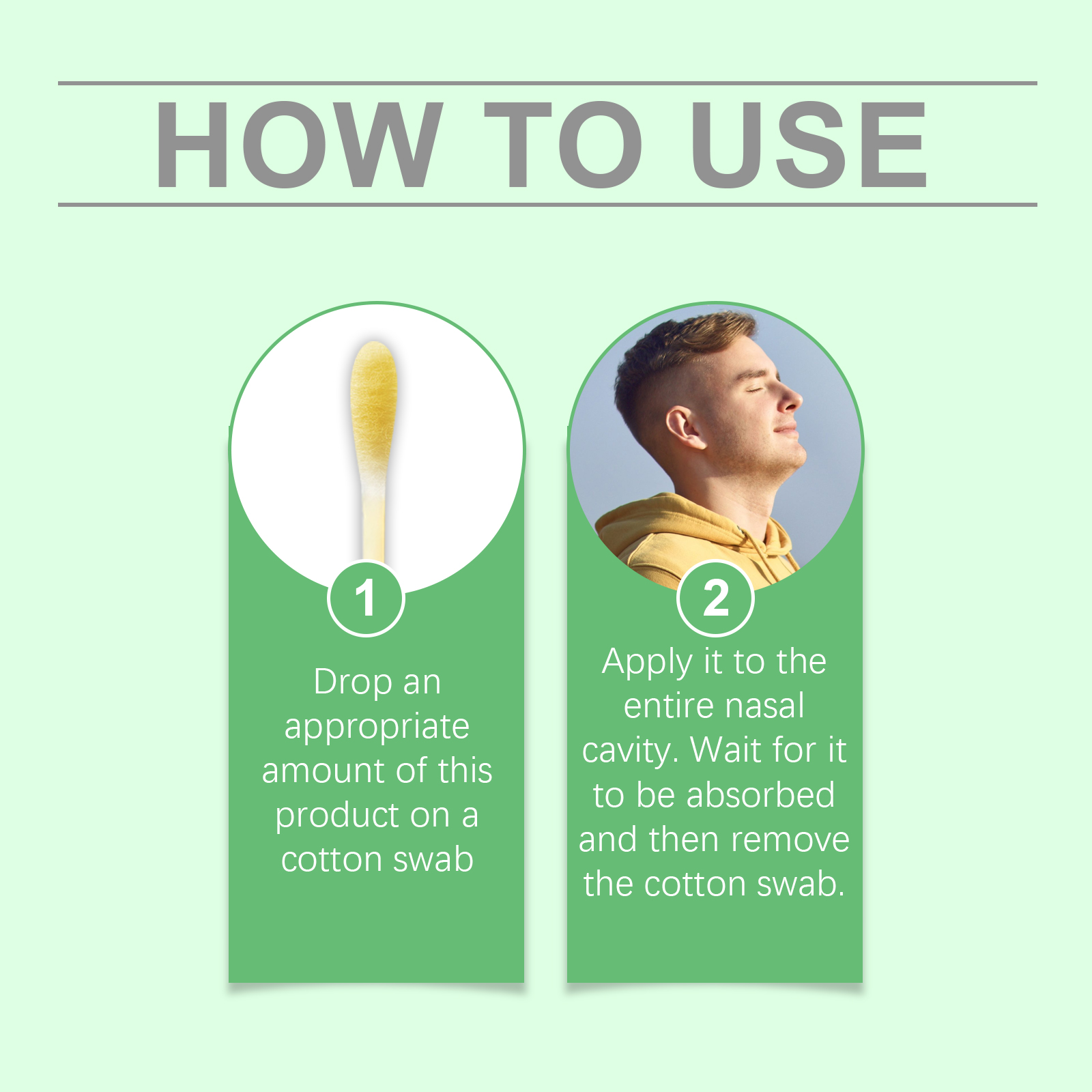 HOW TO USE

1

Drop an appropriate amount of this product on a cotton swab

2

Apply it to the entire nasal cavity. Wait for it to be absorbed and then remove the cotton swab.